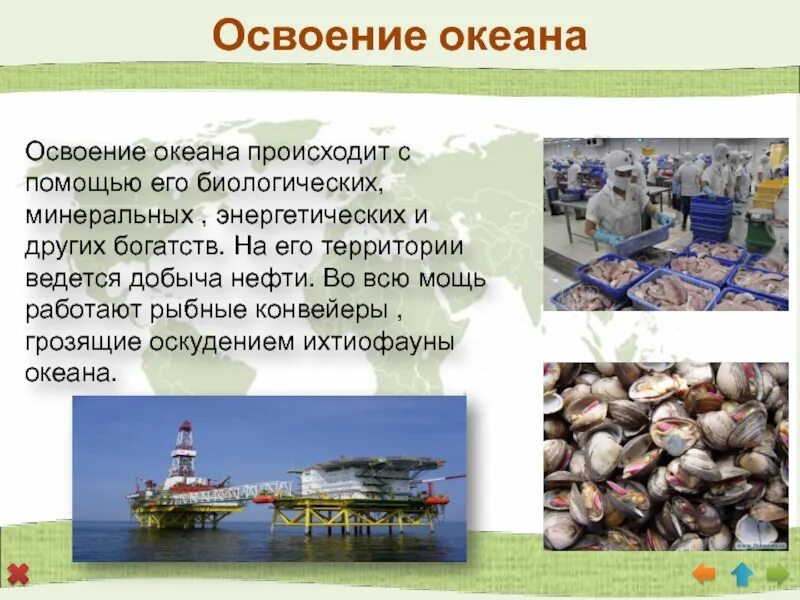 Освоение океана

Освоение океана происходит с помощью его биологических, минеральных , энергетических и других богатств. На его территории ведется добыча нефти. Во всю мощь работают рыбные конвейеры , грозящие оскудением ихтиофауны океана.